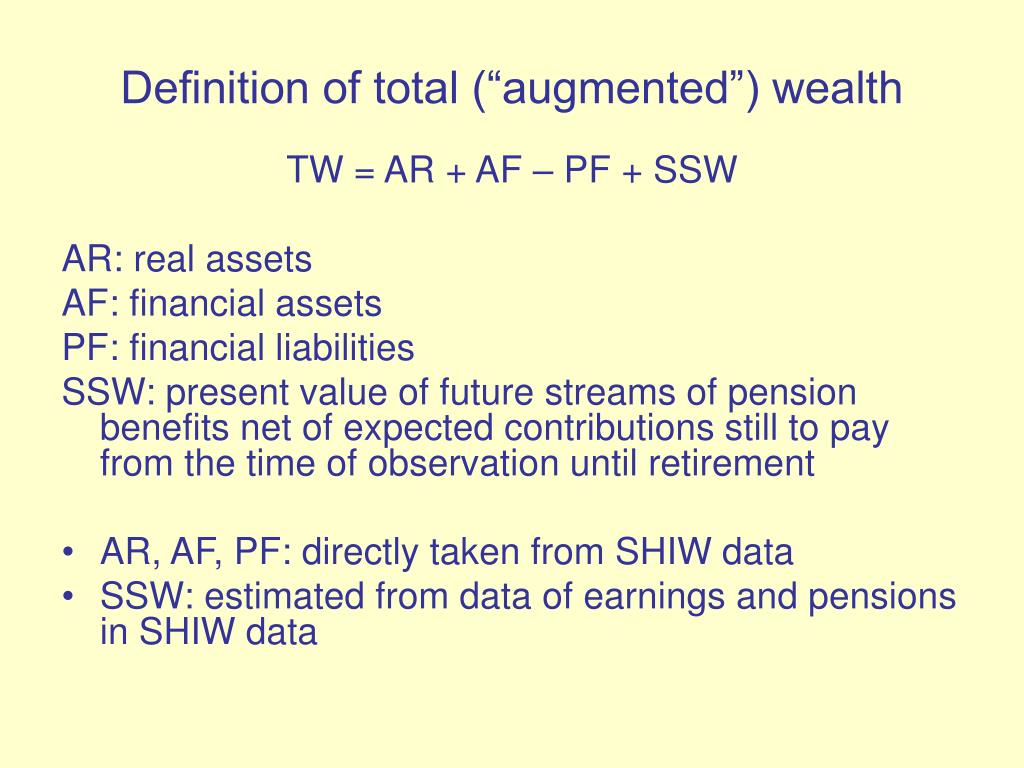 Definition of total (“augmented”) wealth

TW = AR + AF – PF + SSW

AR: real assets
AF: financial assets
PF: financial liabilities
SSW: present value of future streams of pension benefits net of expected contributions still to pay from the time of observation until retirement

• AR, AF, PF: directly taken from SHIW data
• SSW: estimated from data of earnings and pensions in SHIW data